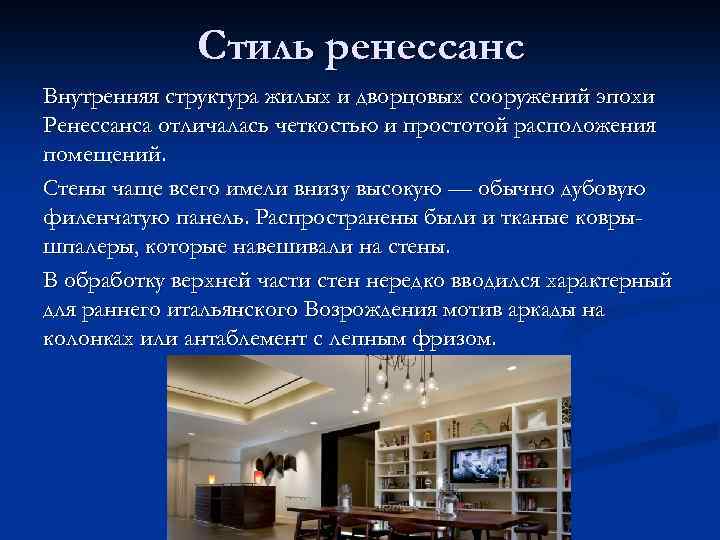 Стиль ренессанс

Внутренняя структура жилых и дворцовых сооружений эпохи Ренессанса отличалась четкостью и простотой расположения помещений.

Стены чаще всего имели внизу высокую — обычно дубовую филенчатую панель. Распространены были и тканые ковры-шпалеры, которые навешивали на стены.

В обработку верхней части стен нередко вводился характерный для раннего итальянского Возрождения мотив аркады на колонках или антаблемент с лепным фризом.